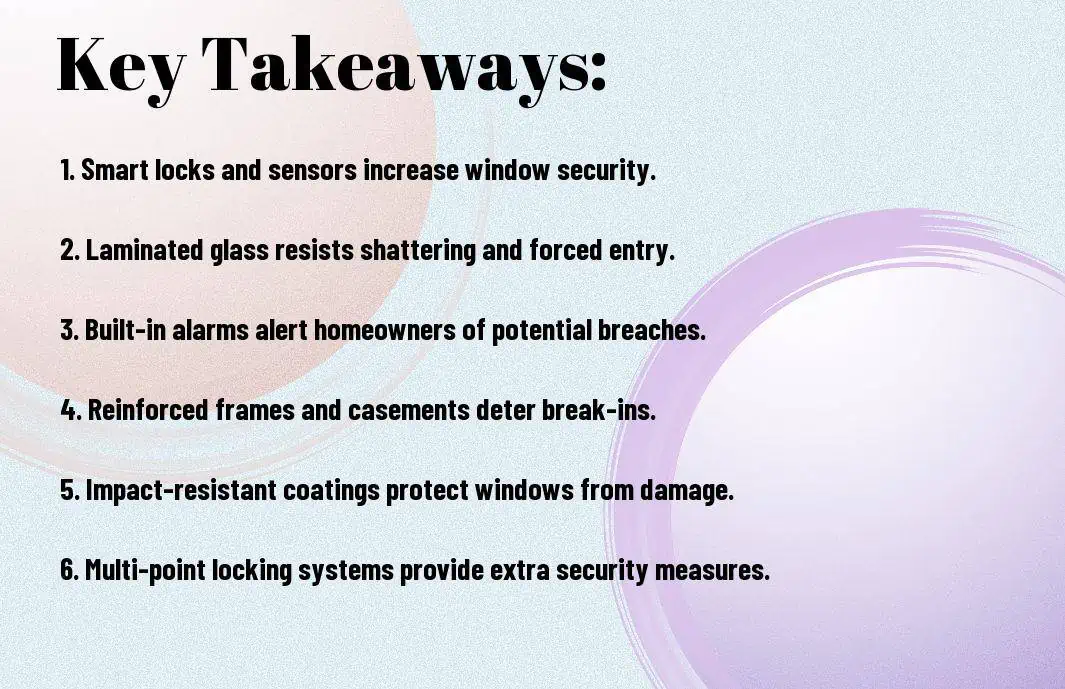 Key Takeaways:

1. Smart locks and sensors increase window security.

2. Laminated glass resists shattering and forced entry.

3. Built-in alarms alert homeowners of potential breaches.

4. Reinforced frames and casements deter break-ins.

5. Impact-resistant coatings protect windows from damage.

6. Multi-point locking systems provide extra security measures.